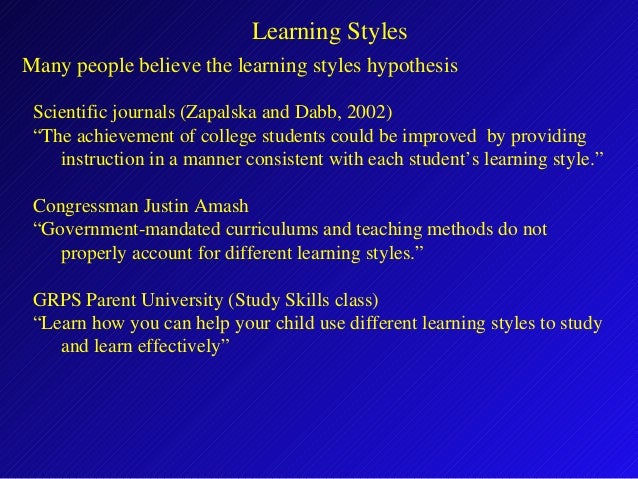 Learning Styles

Many people believe the learning styles hypothesis

Scientific journals (Zapalska and Dabb, 2002)
“The achievement of college students could be improved by providing instruction in a manner consistent with each student’s learning style.”

Congressman Justin Amash
“Government-mandated curriculums and teaching methods do not properly account for different learning styles.”

GRPS Parent University (Study Skills class)
“Learn how you can help your child use different learning styles to study and learn effectively”